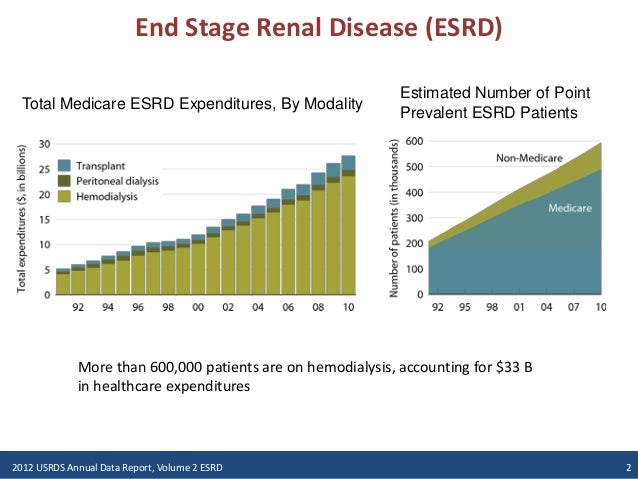 End Stage Renal Disease (ESRD)

Total Medicare ESRD Expenditures, By Modality

Total expenditures ($, in billions)

30
25
20
15
10
5
0

Transplant
Peritoneal dialysis
Hemodialysis

92 94 96 98 00 02 04 06 08 10

Estimated Number of Point Prevalent ESRD Patients

Number of patients (in thousands)

600
500
400
300
200
100
0

Non-Medicare
Medicare

92 95 98 01 04 07 10

More than 600,000 patients are on hemodialysis, accounting for $33 B in healthcare expenditures

2012 USRDS Annual Data Report, Volume 2 ESRD

2